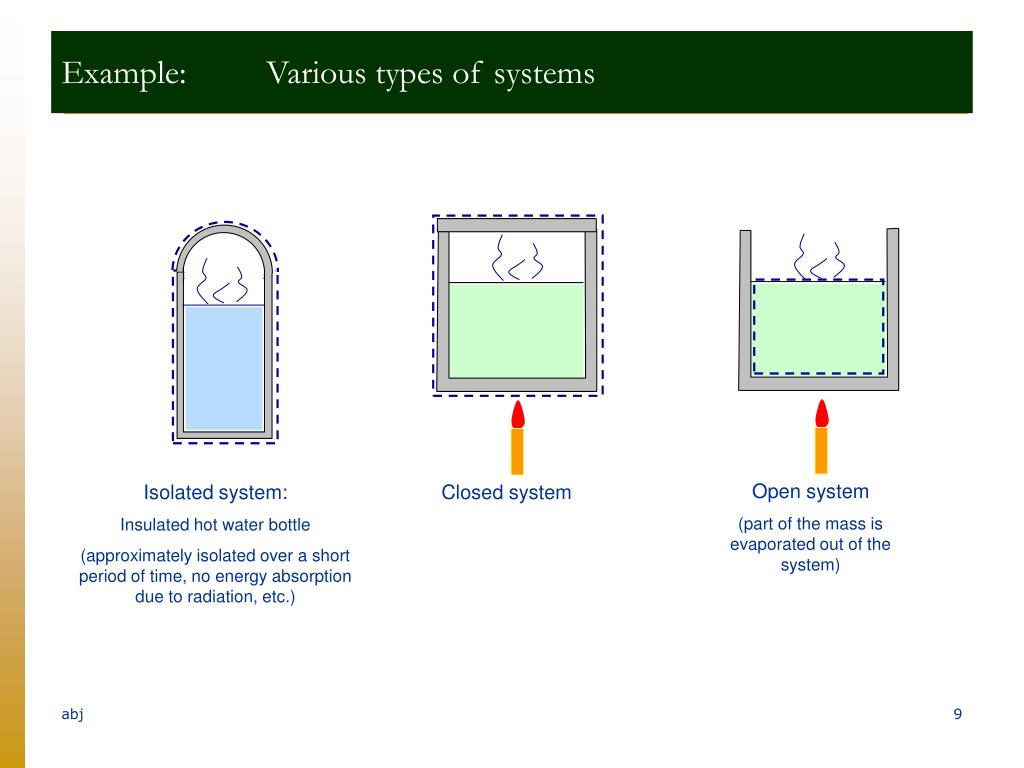 Example: Various types of systems

Isolated system:

Insulated hot water bottle

(approximately isolated over a short period of time, no energy absorption due to radiation, etc.)

Closed system

Open system

(part of the mass is evaporated out of the system)

abj

9